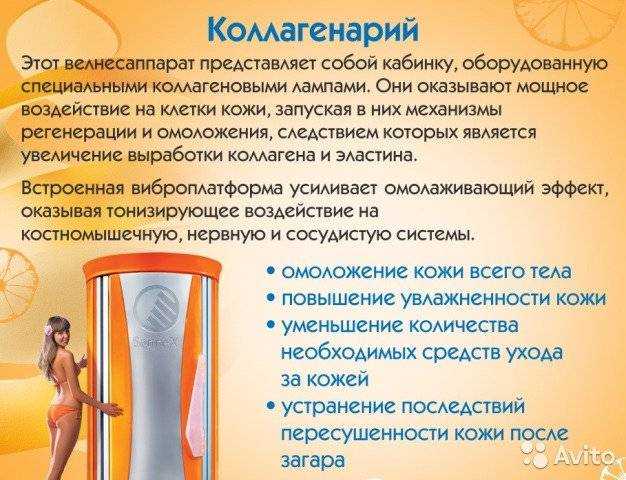 Коллагенарий

Этот велнесаппарат представляет собой кабинку, оборудованную специальными коллагеновыми лампами. Они оказывают мощное воздействие на клетки кожи, запуская в них механизмы регенерации и омоложения, следствием которых является увеличение выработки коллагена и эластина.

Встроенная виброплатформа усиливает омолаживающий эффект, оказывая тонизирующее воздействие на костномышечную, нервную и сосудистую системы.

• омоложение кожи всего тела
• повышение увлажненности кожи
• уменьшение количества необходимых средств ухода за кожей
• устранение последствий пересушенности кожи после загара

Avito